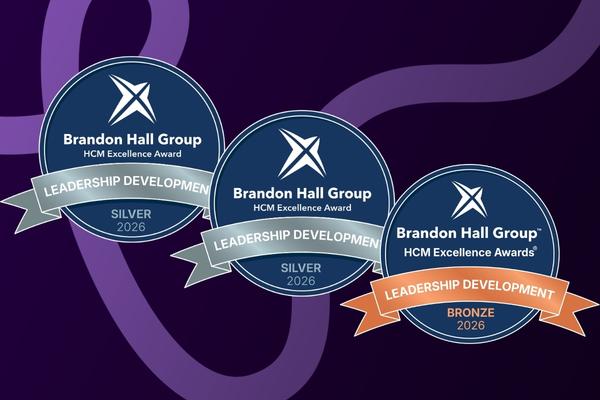 Brandon Hall Group
HCM Excellence Award
LEADERSHIP DEVELOPMEN
SILVER
2026

Brandon Hall Group
HCM Excellence Award
LEADERSHIP DEVELOPMEN
SILVER
2026

Brandon Hall Group™
HCM Excellence Awards®
LEADERSHIP DEVELOPMENT
BRONZE
2026